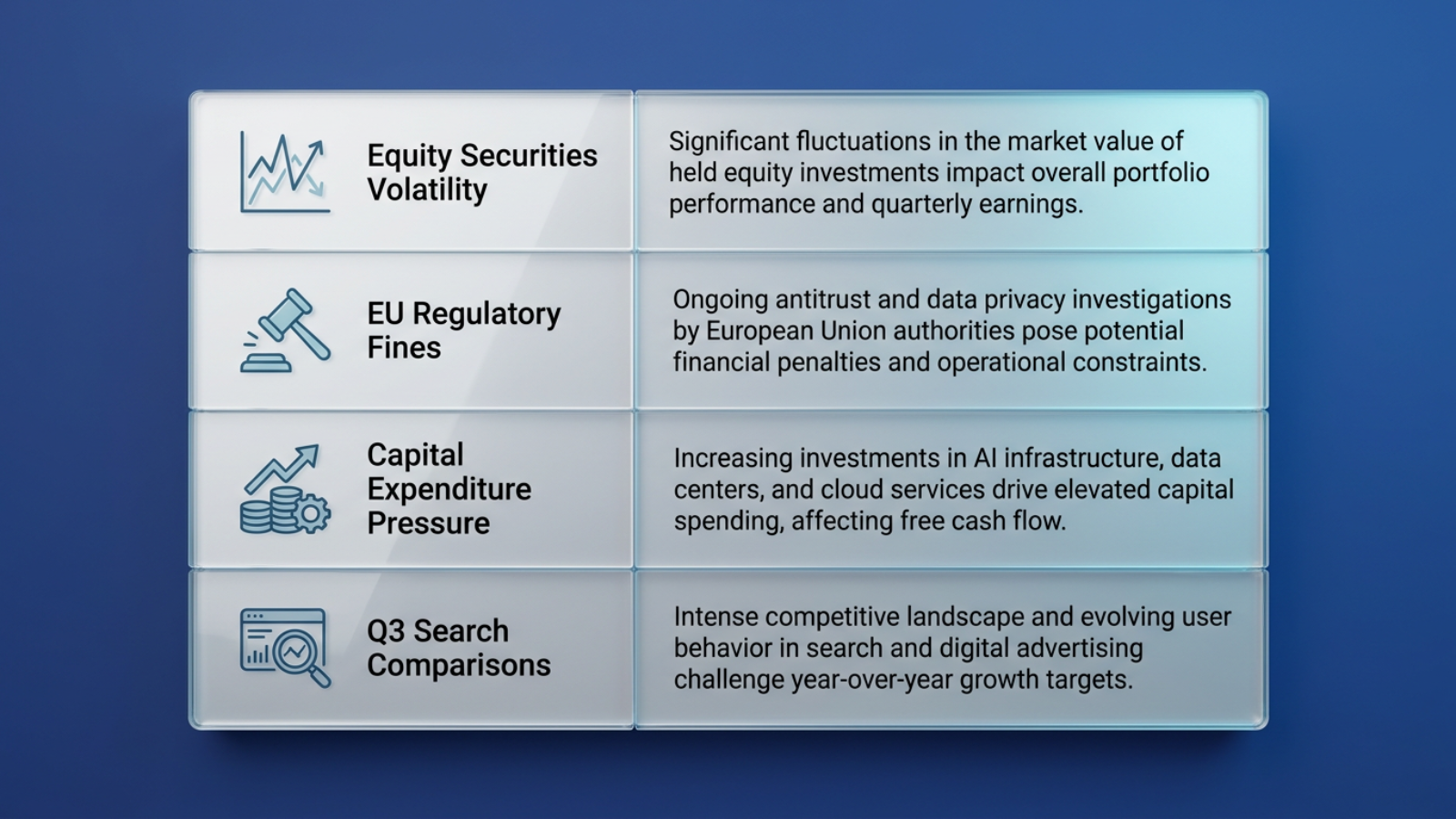 | | |
|---|---|
| Equity Securities Volatility | Significant fluctuations in the market value of held equity investments impact overall portfolio performance and quarterly earnings. |
| EU Regulatory Fines | Ongoing antitrust and data privacy investigations by European Union authorities pose potential financial penalties and operational constraints. |
| Capital Expenditure Pressure | Increasing investments in AI infrastructure, data centers, and cloud services drive elevated capital spending, affecting free cash flow. |
| Q3 Search Comparisons | Intense competitive landscape and evolving user behavior in search and digital advertising challenge year-over-year growth targets. |